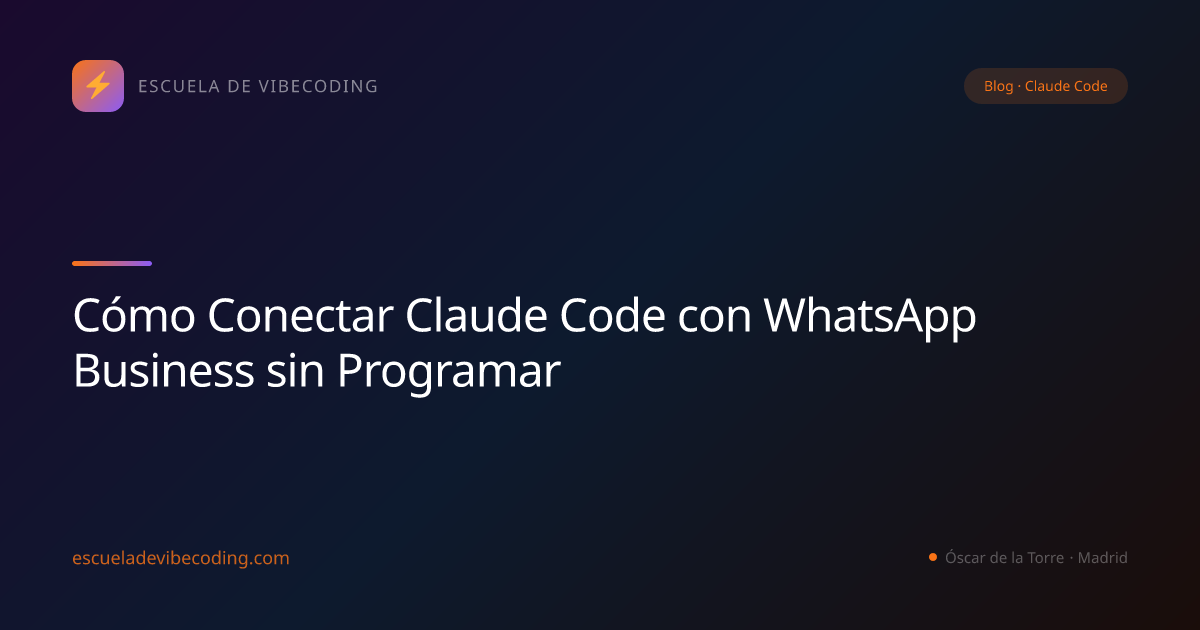 ESCUELA DE VIBECODING

Blog · Claude Code

Cómo Conectar Claude Code con WhatsApp Business sin Programar

escueladevibecoding.com

Óscar de la Torre · Madrid